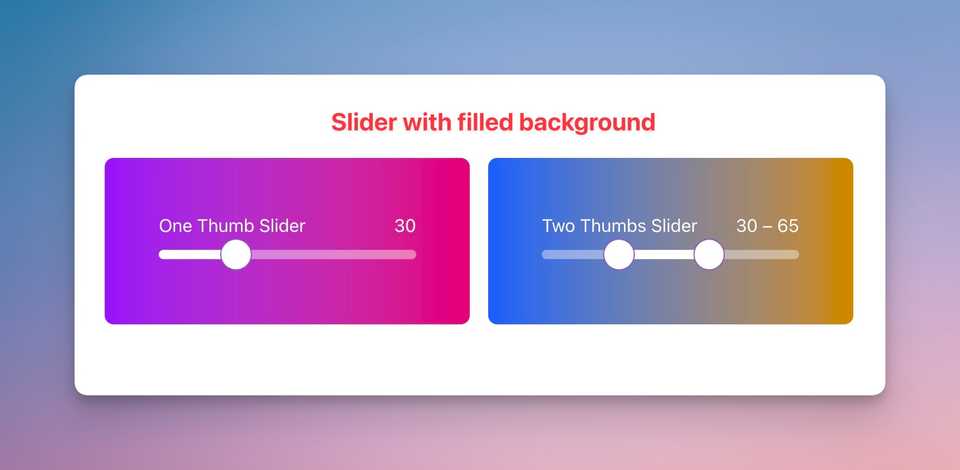 Slider with filled background

One Thumb Slider 30

Two Thumbs Slider 30 – 65